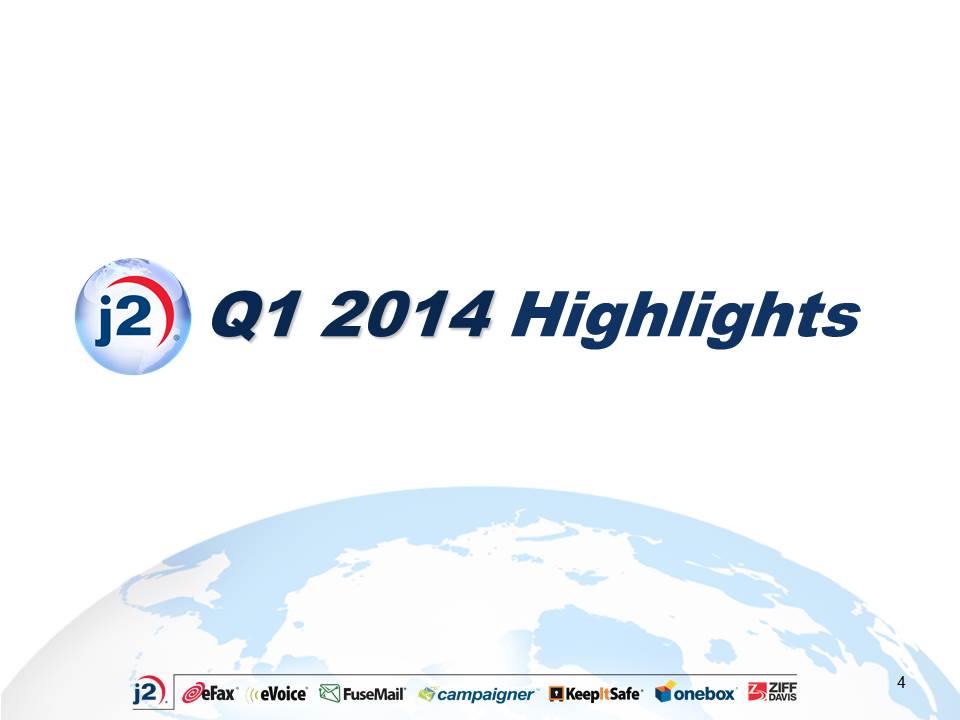 j2

Q1 2014 Highlights

j2 eFax eVoice FuseMail campaigner KeepItSafe onebox ZIFF DAVIS

4